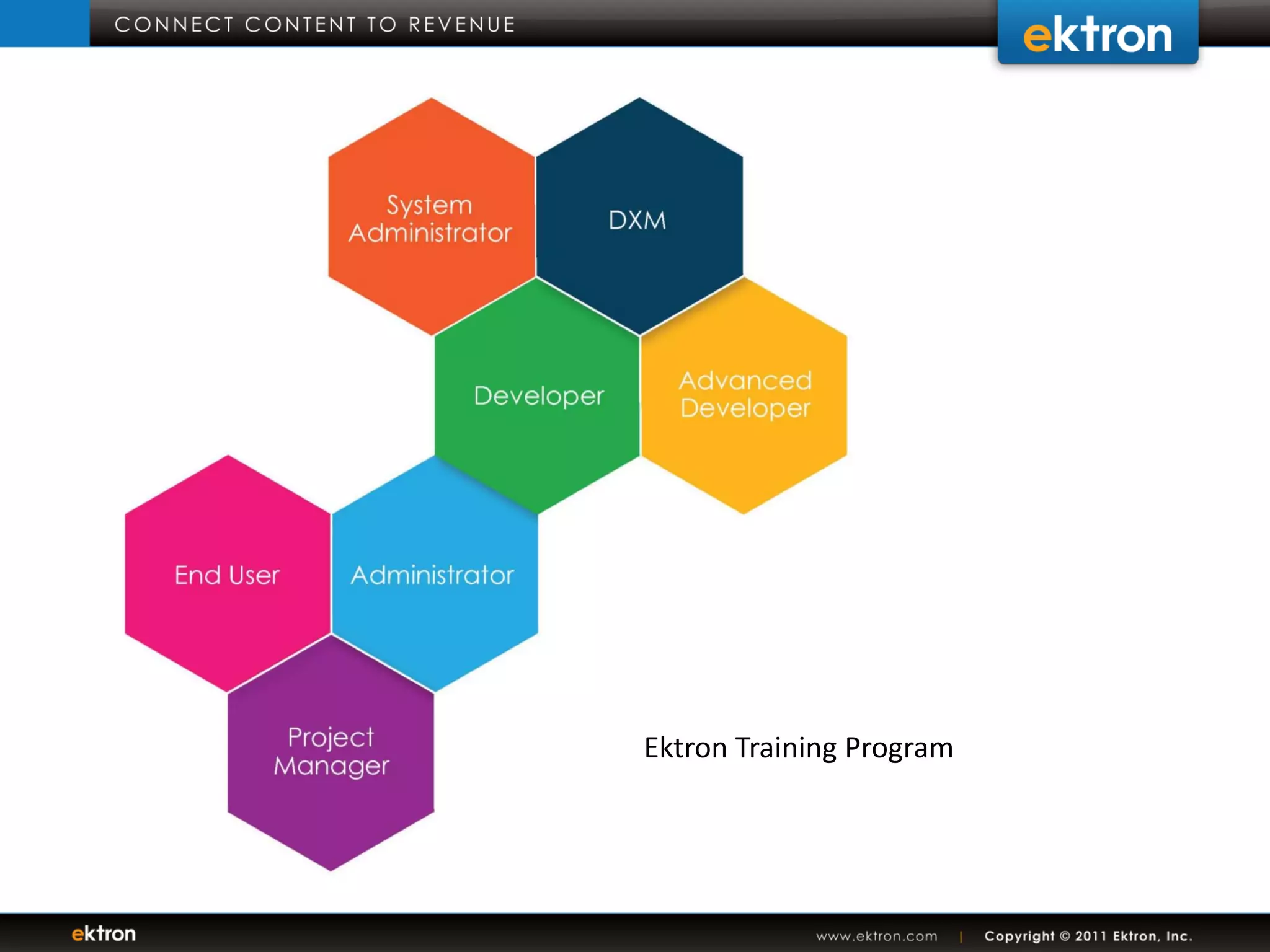 CONNECT CONTENT TO REVENUE

ektron

System Administrator

DXM

Developer

Advanced Developer

End User

Administrator

Project Manager

Ektron Training Program

ektron

www.ektron.com | Copyright © 2011 Ektron, Inc.